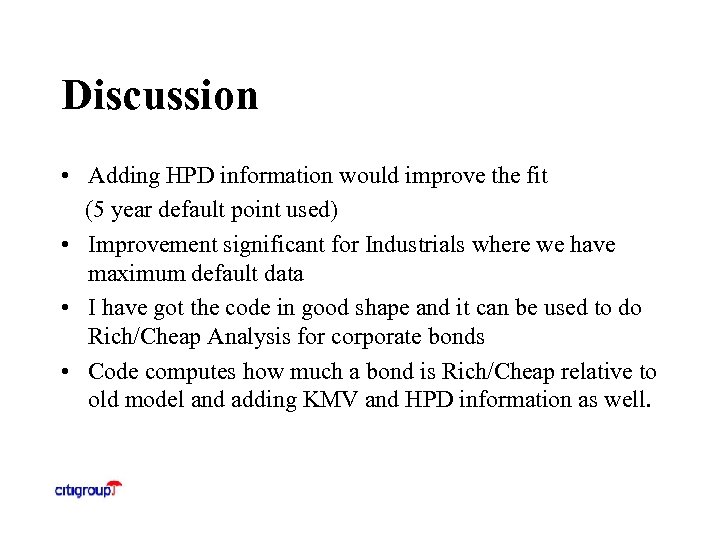 Discussion

• Adding HPD information would improve the fit (5 year default point used)

• Improvement significant for Industrials where we have maximum default data

• I have got the code in good shape and it can be used to do Rich/Cheap Analysis for corporate bonds

• Code computes how much a bond is Rich/Cheap relative to old model and adding KMV and HPD information as well.

citigroup